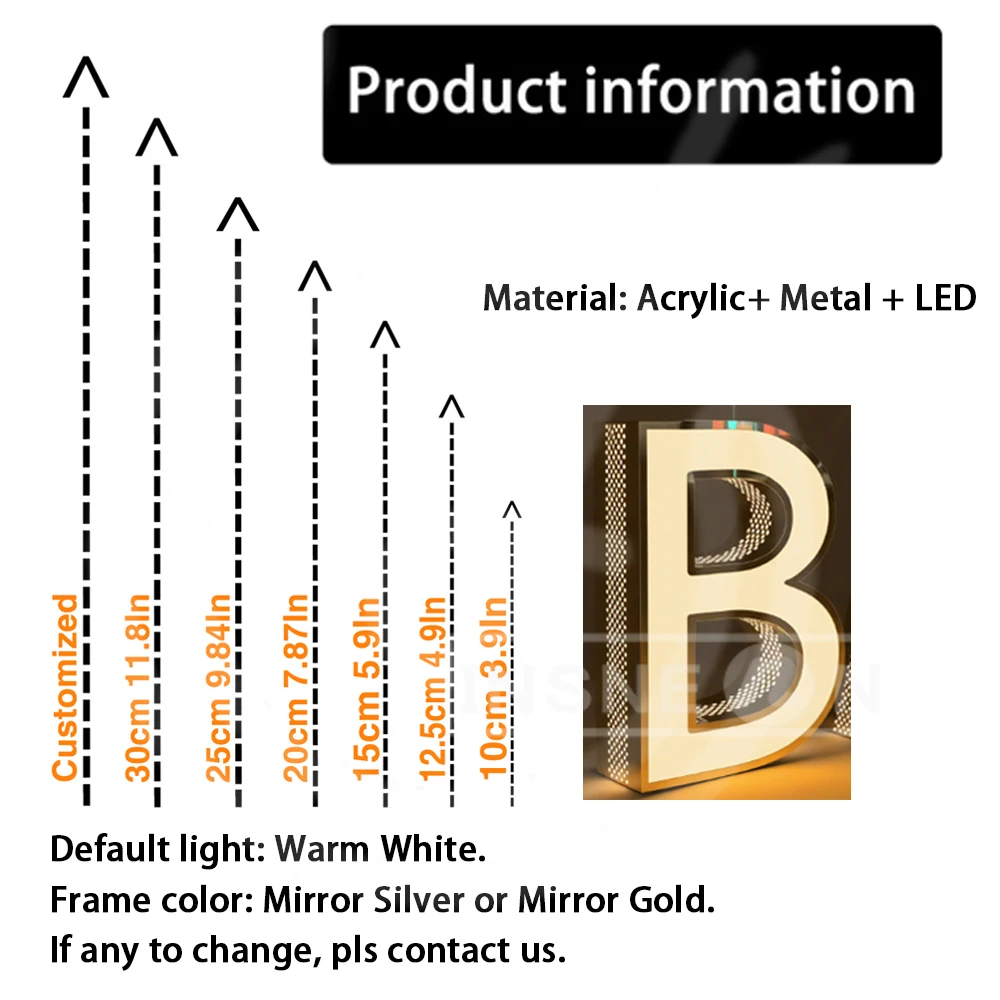 Product information

Material: Acrylic+ Metal + LED

Customized
30cm 11.8In
25cm 9.84In
20cm 7.87In
15cm 5.9In
12.5cm 4.9In
10cm 3.9In

B

Default light: Warm White.
Frame color: Mirror Silver or Mirror Gold.
If any to change, pls contact us.